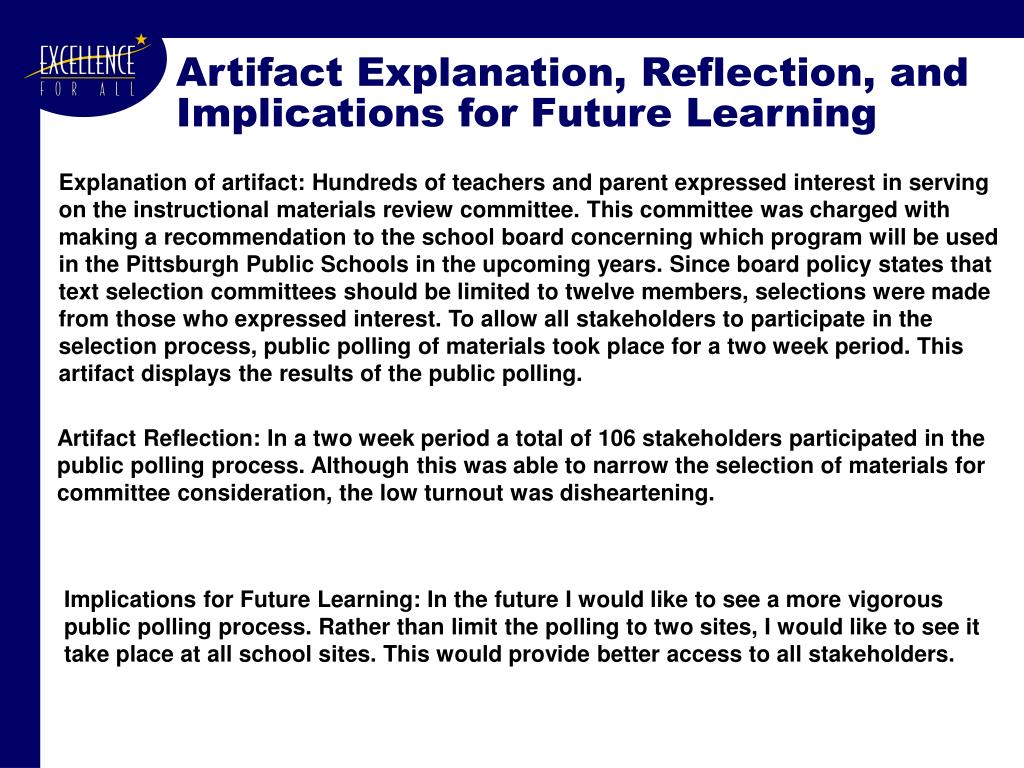 EXCELLENCE
FOR ALL

Artifact Explanation, Reflection, and Implications for Future Learning

Explanation of artifact: Hundreds of teachers and parent expressed interest in serving on the instructional materials review committee. This committee was charged with making a recommendation to the school board concerning which program will be used in the Pittsburgh Public Schools in the upcoming years. Since board policy states that text selection committees should be limited to twelve members, selections were made from those who expressed interest. To allow all stakeholders to participate in the selection process, public polling of materials took place for a two week period. This artifact displays the results of the public polling.

Artifact Reflection: In a two week period a total of 106 stakeholders participated in the public polling process. Although this was able to narrow the selection of materials for committee consideration, the low turnout was disheartening.

Implications for Future Learning: In the future I would like to see a more vigorous public polling process. Rather than limit the polling to two sites, I would like to see it take place at all school sites. This would provide better access to all stakeholders.